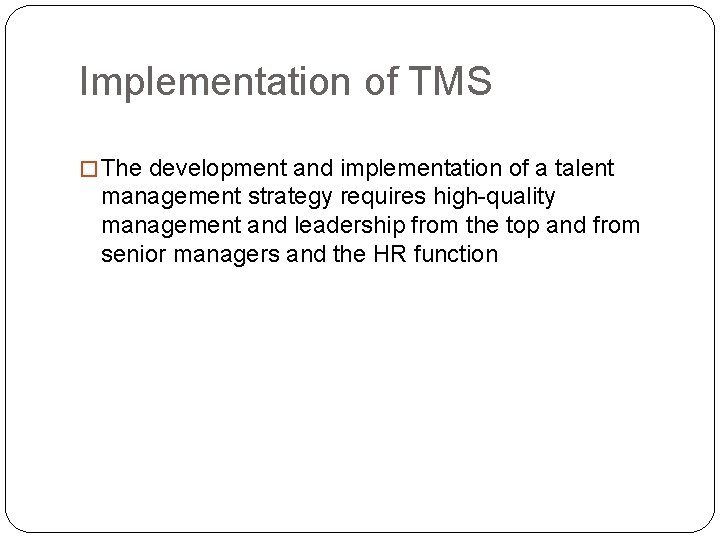 Implementation of TMS

□ The development and implementation of a talent management strategy requires high-quality management and leadership from the top and from senior managers and the HR function